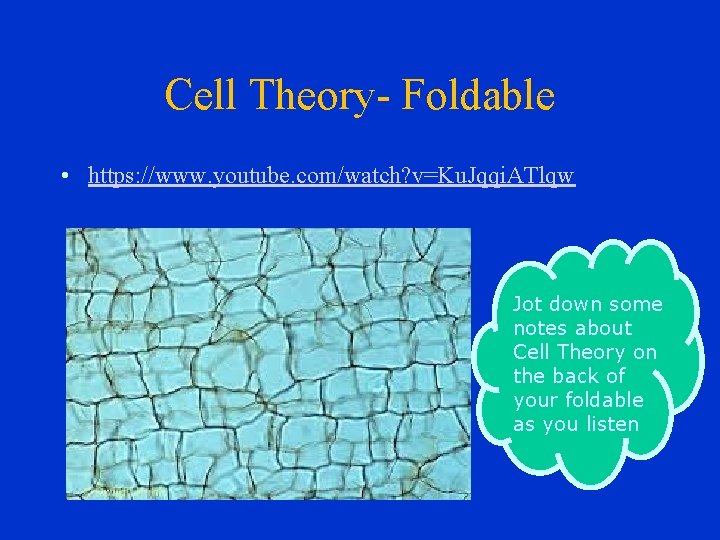 Cell Theory- Foldable

• https://www.youtube.com/watch?v=KuJqqiATlqw

Jot down some notes about Cell Theory on the back of your foldable as you listen